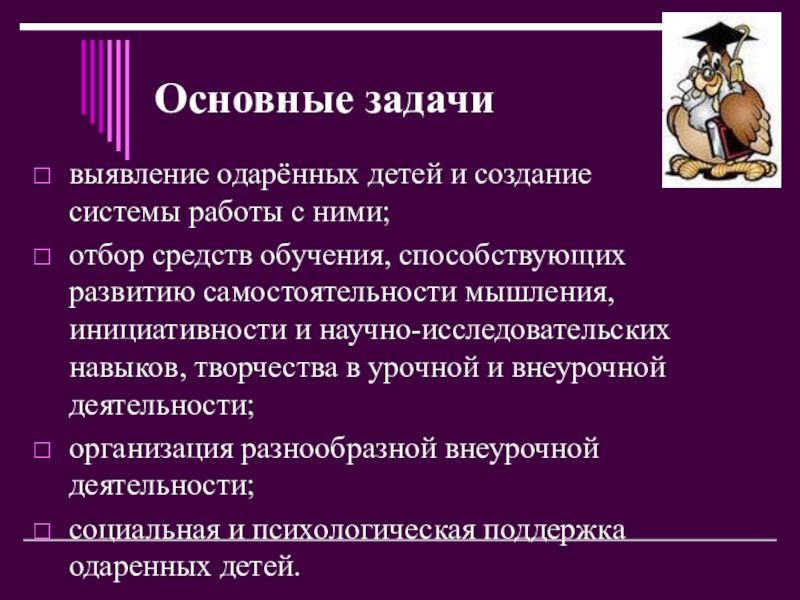 Основные задачи

□ выявление одарённых детей и создание системы работы с ними;

□ отбор средств обучения, способствующих развитию самостоятельности мышления, инициативности и научно-исследовательских навыков, творчества в урочной и внеурочной деятельности;

□ организация разнообразной внеурочной деятельности;

□ социальная и психологическая поддержка одаренных детей.